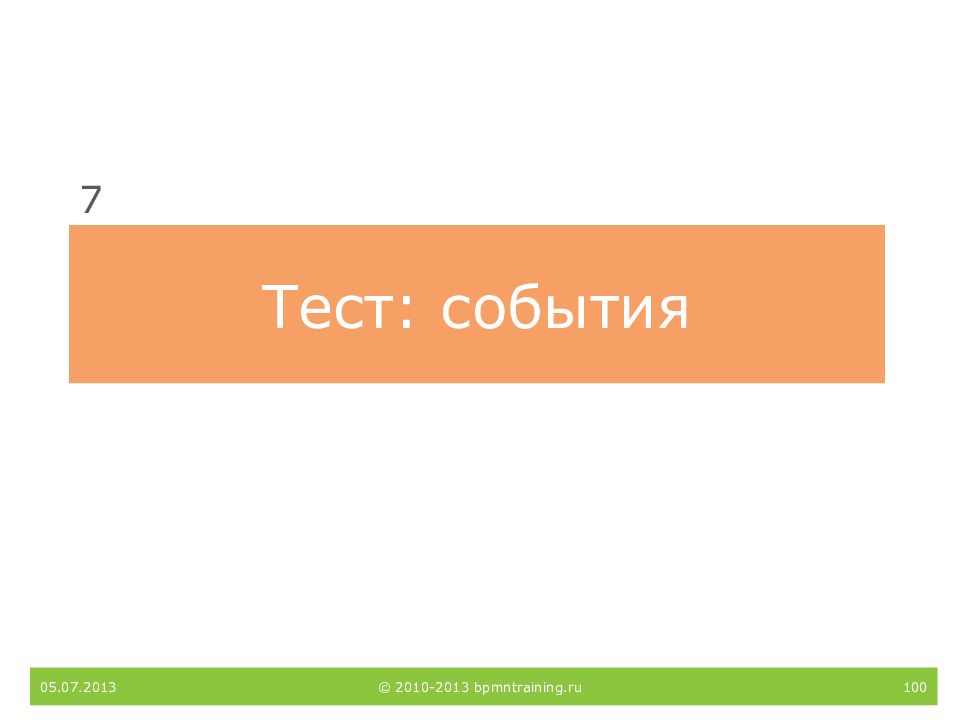 7

Тест: события

05.07.2013 © 2010-2013 bpmntraining.ru 100